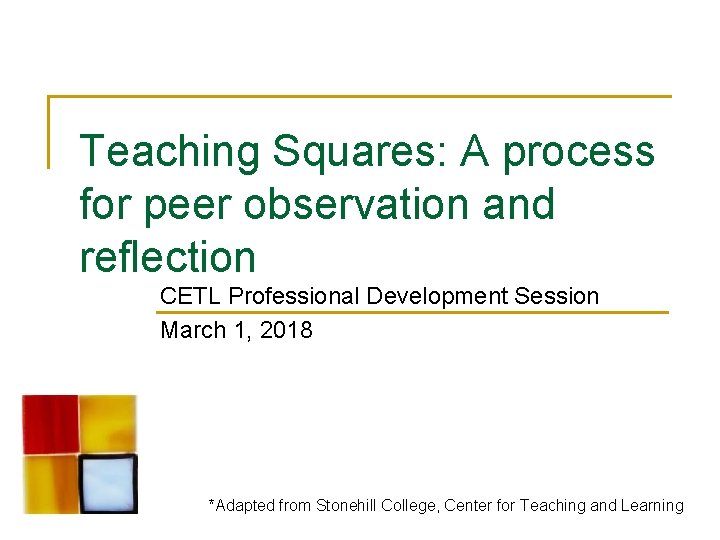 Teaching Squares: A process for peer observation and reflection

CETL Professional Development Session

March 1, 2018

*Adapted from Stonehill College, Center for Teaching and Learning